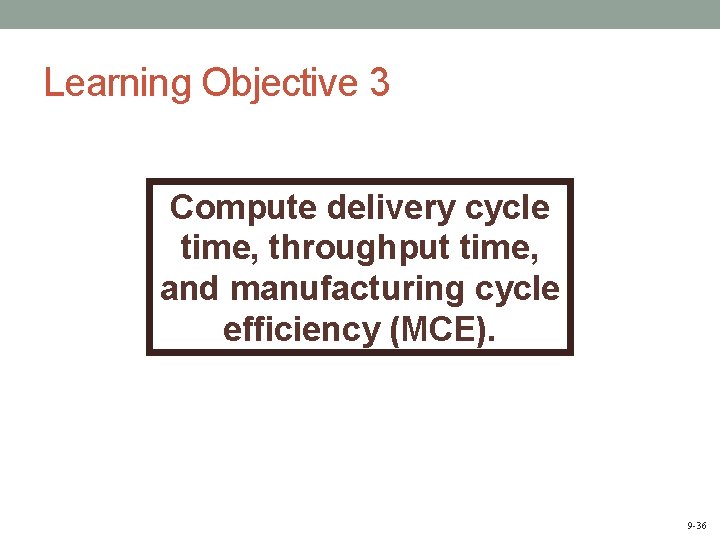 Learning Objective 3

Compute delivery cycle time, throughput time, and manufacturing cycle efficiency (MCE).

9-36